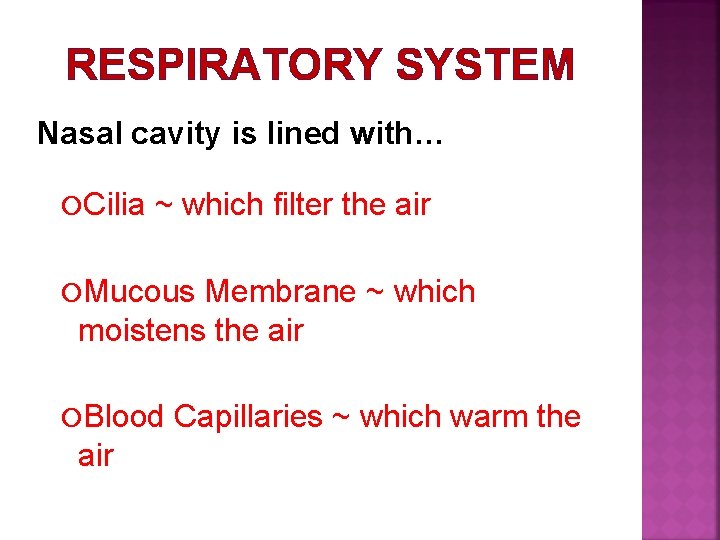 RESPIRATORY SYSTEM

Nasal cavity is lined with…

• Cilia ~ which filter the air

• Mucous Membrane ~ which moistens the air

• Blood Capillaries ~ which warm the air